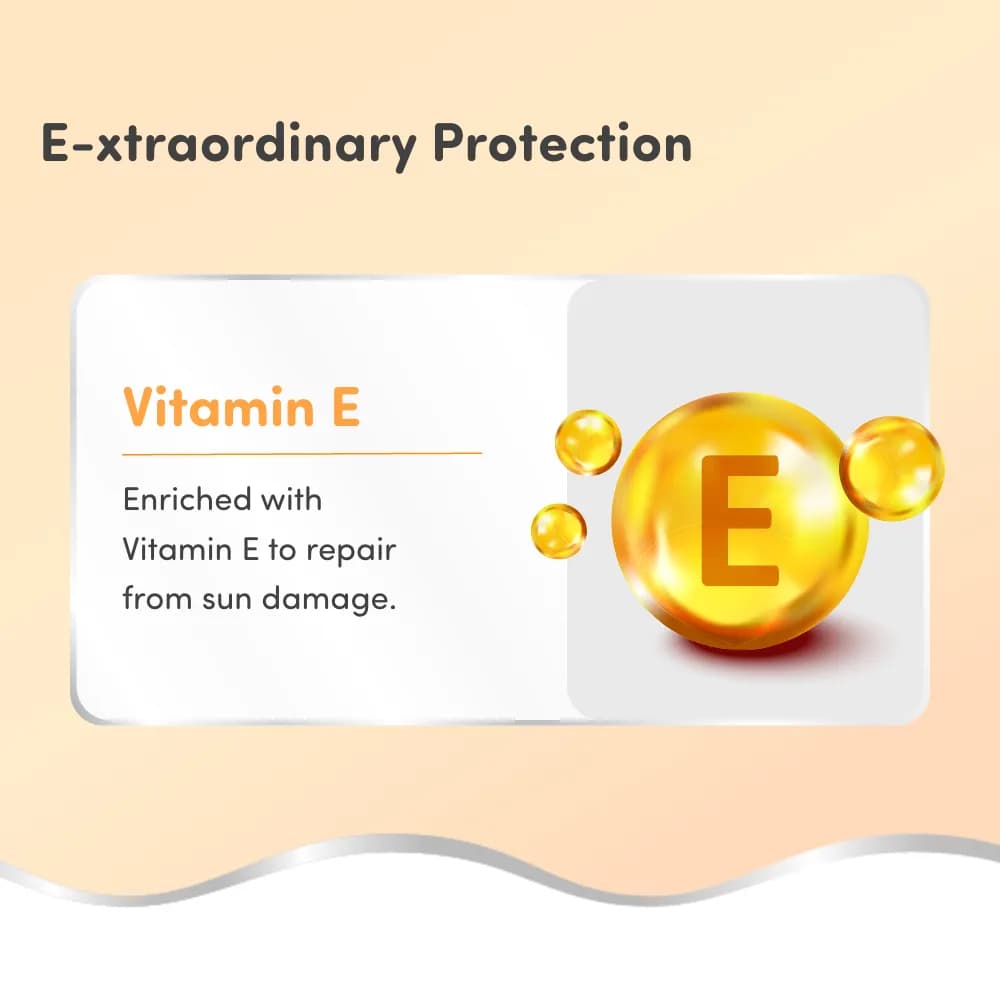 E-xtraordinary Protection

Vitamin E

Enriched with Vitamin E to repair from sun damage.

E